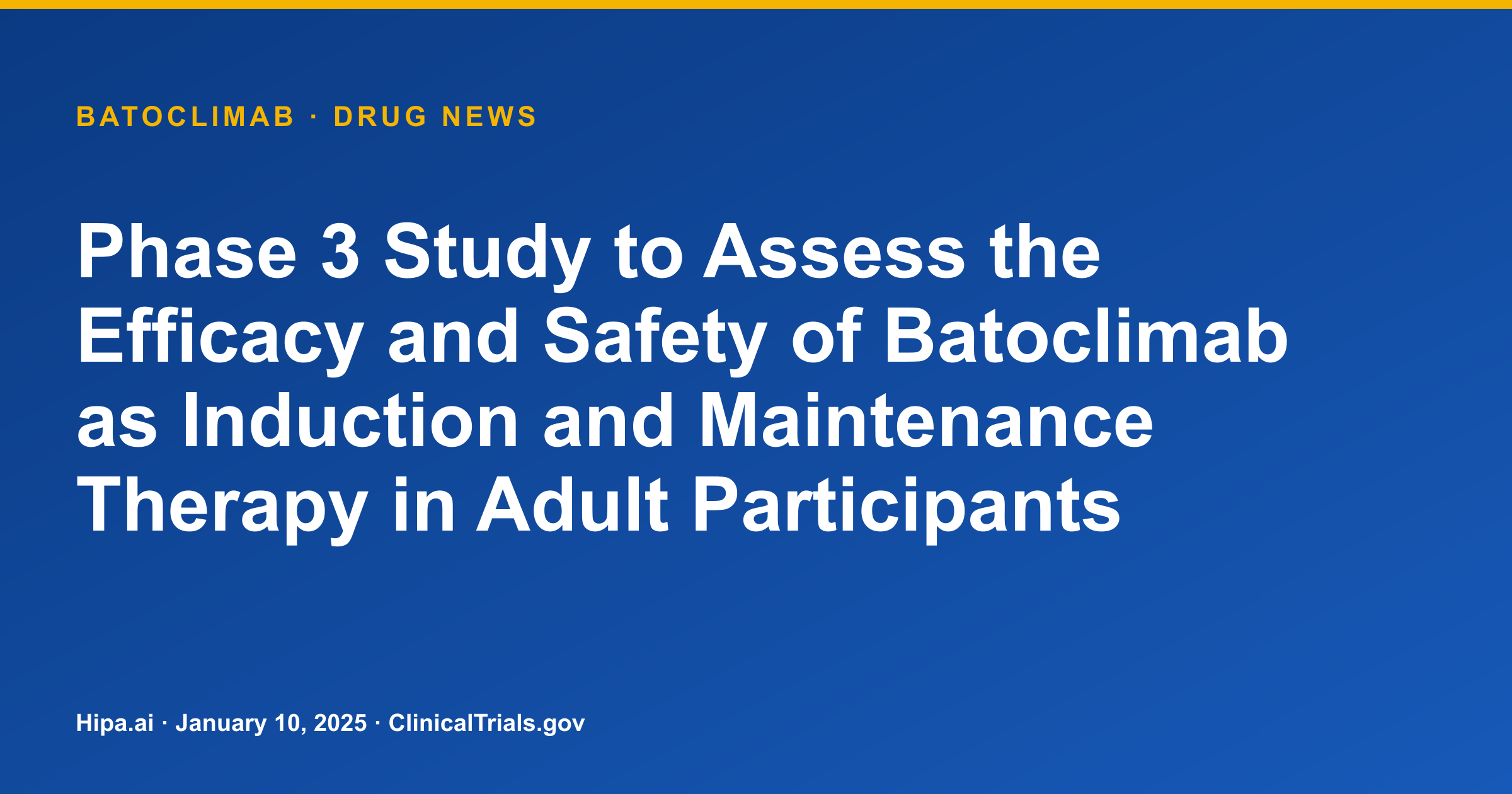 BATOCLIMAB · DRUG NEWS

Phase 3 Study to Assess the Efficacy and Safety of Batoclimab as Induction and Maintenance Therapy in Adult Participants

Hipa.ai · January 10, 2025 · ClinicalTrials.gov